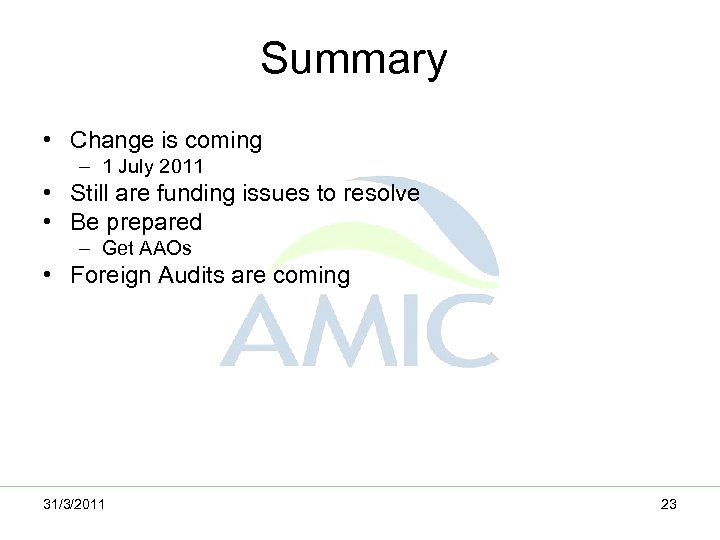 Summary

• Change is coming
– 1 July 2011
• Still are funding issues to resolve
• Be prepared
– Get AAOs
• Foreign Audits are coming

AMIC

31/3/2011

23